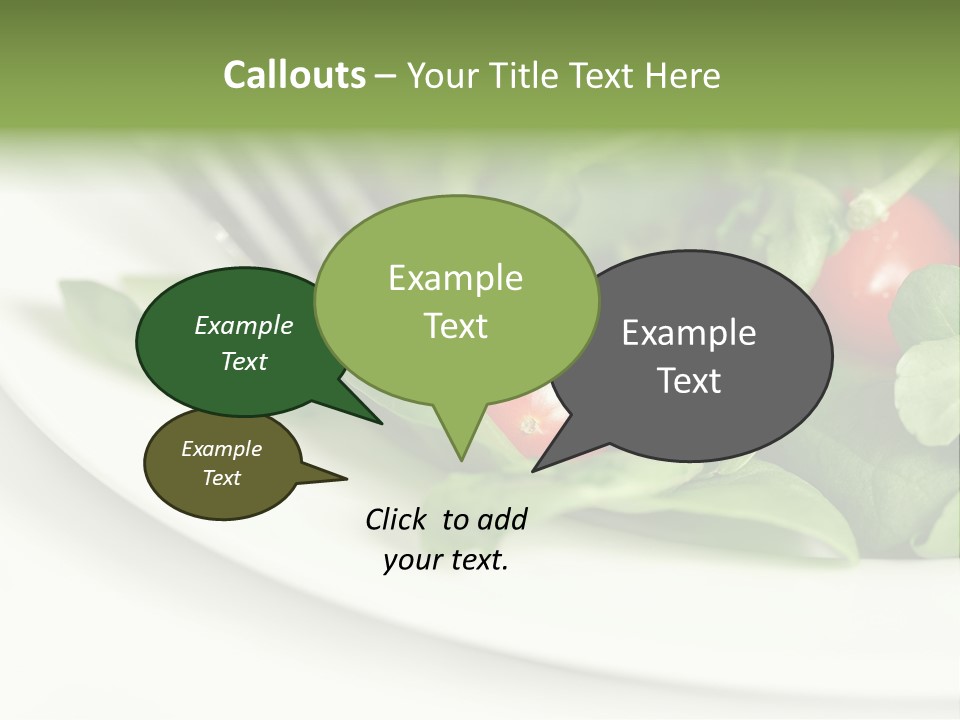 Callouts – Your Title Text Here

Example Text

Example Text

Example Text

Example Text

Click to add your text.